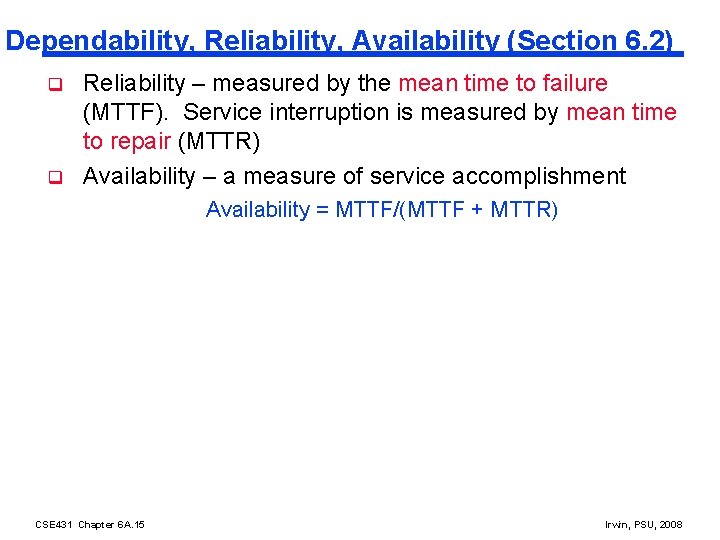 Dependability, Reliability, Availability (Section 6.2)

❑ Reliability – measured by the mean time to failure (MTTF). Service interruption is measured by mean time to repair (MTTR)

❑ Availability – a measure of service accomplishment

Availability = MTTF/(MTTF + MTTR)

CSE431 Chapter 6A.15

Irwin, PSU, 2008